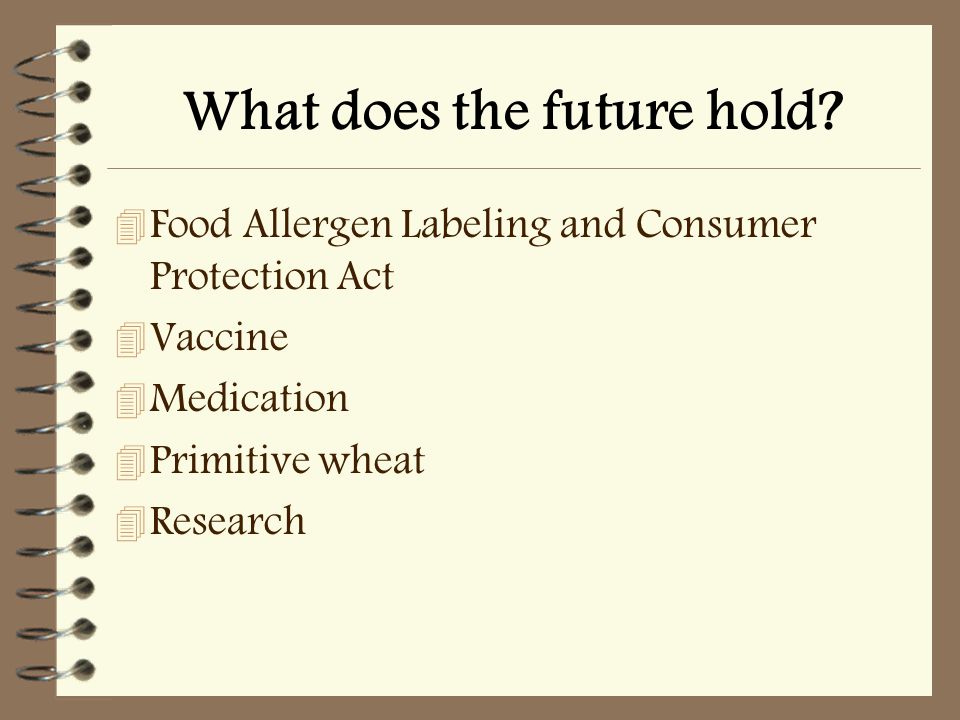 What does the future hold?

Food Allergen Labeling and Consumer Protection Act

Vaccine

Medication

Primitive wheat

Research